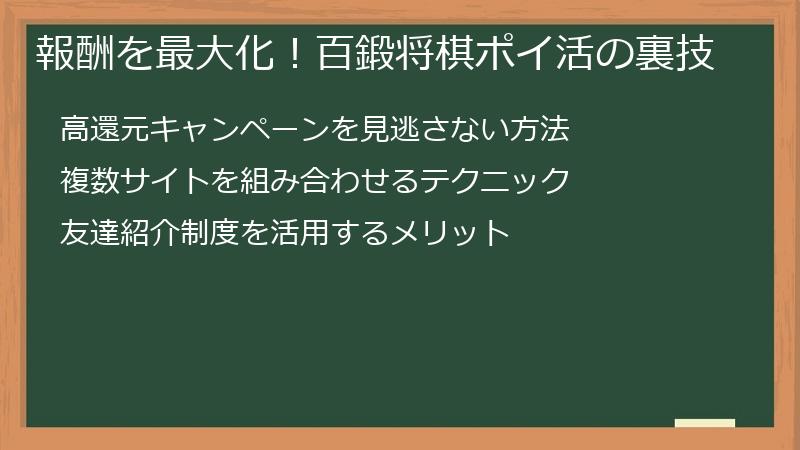 報酬を最大化！百鍛将棋ポイ活の裏技

高還元キャンペーンを見逃さない方法

複数サイトを組み合わせるテクニック

友達紹介制度を活用するメリット